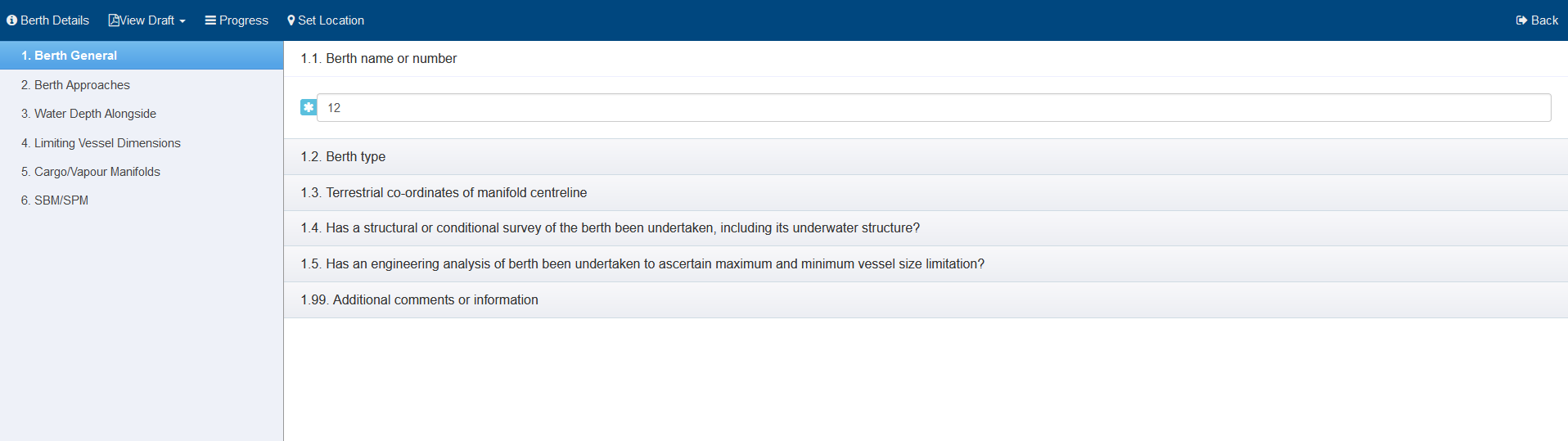 Berth Details View Draft Progress Set Location Back

1. Berth General
2. Berth Approaches
3. Water Depth Alongside
4. Limiting Vessel Dimensions
5. Cargo/Vapour Manifolds
6. SBM/SPM

1.1. Berth name or number

12

1.2. Berth type

1.3. Terrestrial co-ordinates of manifold centreline

1.4. Has a structural or conditional survey of the berth been undertaken, including its underwater structure?

1.5. Has an engineering analysis of berth been undertaken to ascertain maximum and minimum vessel size limitation?

1.99. Additional comments or information